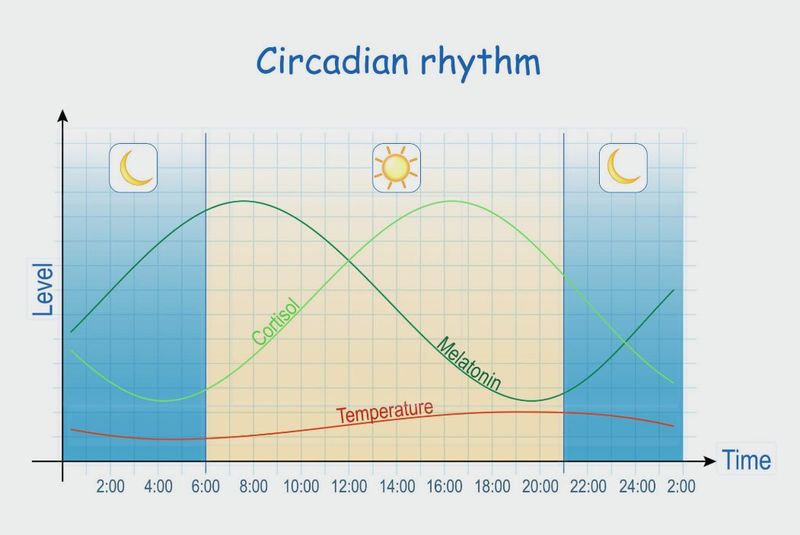 Circadian rhythm

Level

Cortisol

Melatonin

Temperature

Time

2:00 4:00 6:00 8:00 10:00 12:00 14:00 16:00 18:00 20:00 22:00 24:00 2:00